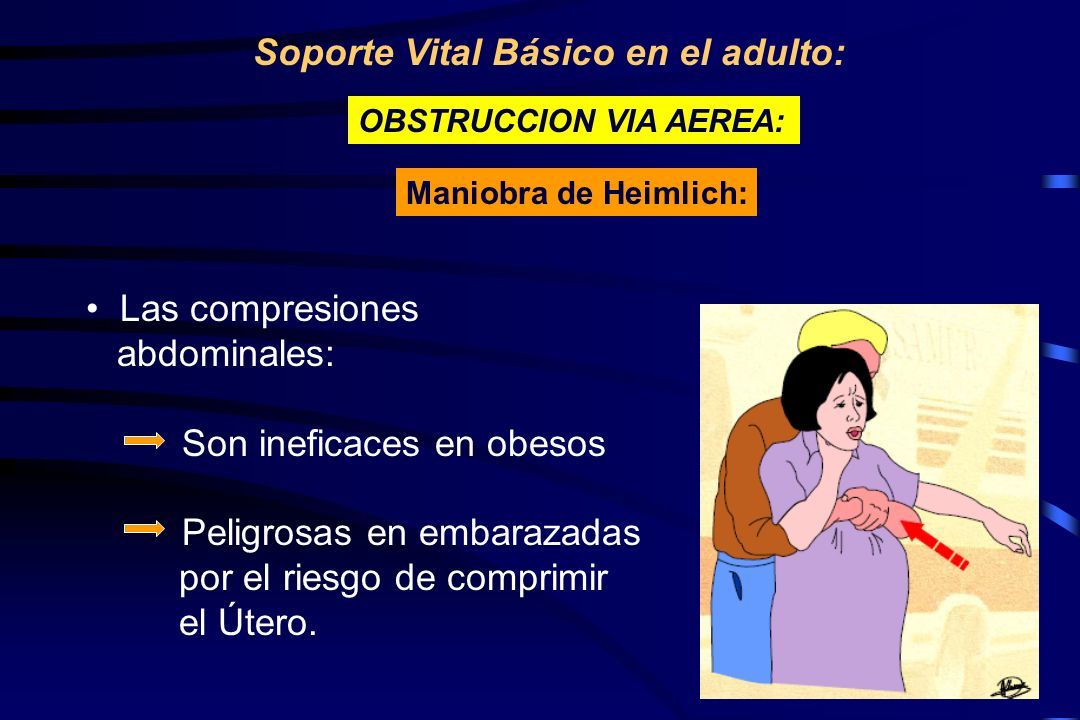 Soporte Vital Básico en el adulto:

OBSTRUCCION VIA AEREA:

Maniobra de Heimlich:

• Las compresiones abdominales:

Son ineficaces en obesos

Peligrosas en embarazadas por el riesgo de comprimir el Útero.

SAMPR